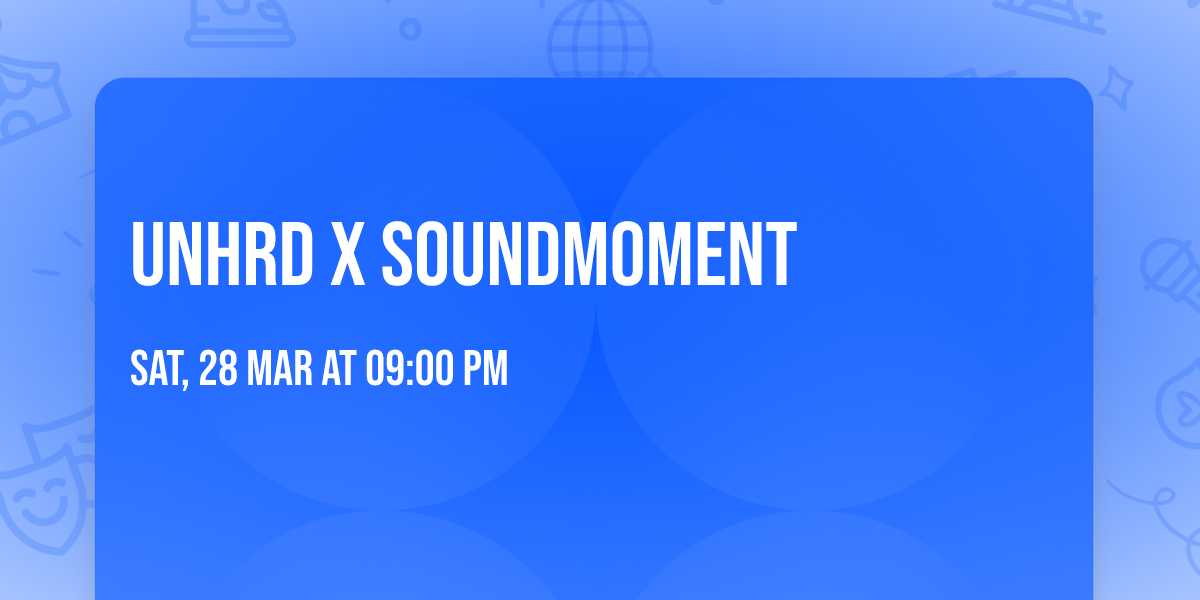 UNHRD X SOUNDMOMENT

SAT, 28 MAR AT 09:00 PM